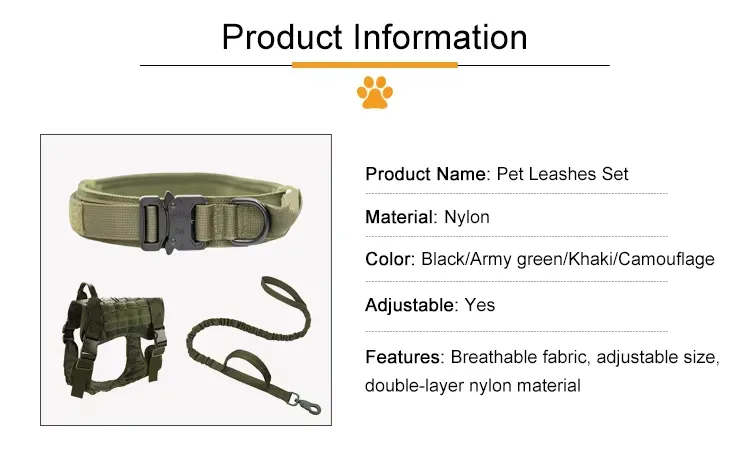 Product Information

Product Name: Pet Leashes Set

Material: Nylon

Color: Black/Army green/Khaki/Camouflage

Adjustable: Yes

Features: Breathable fabric, adjustable size, double-layer nylon material